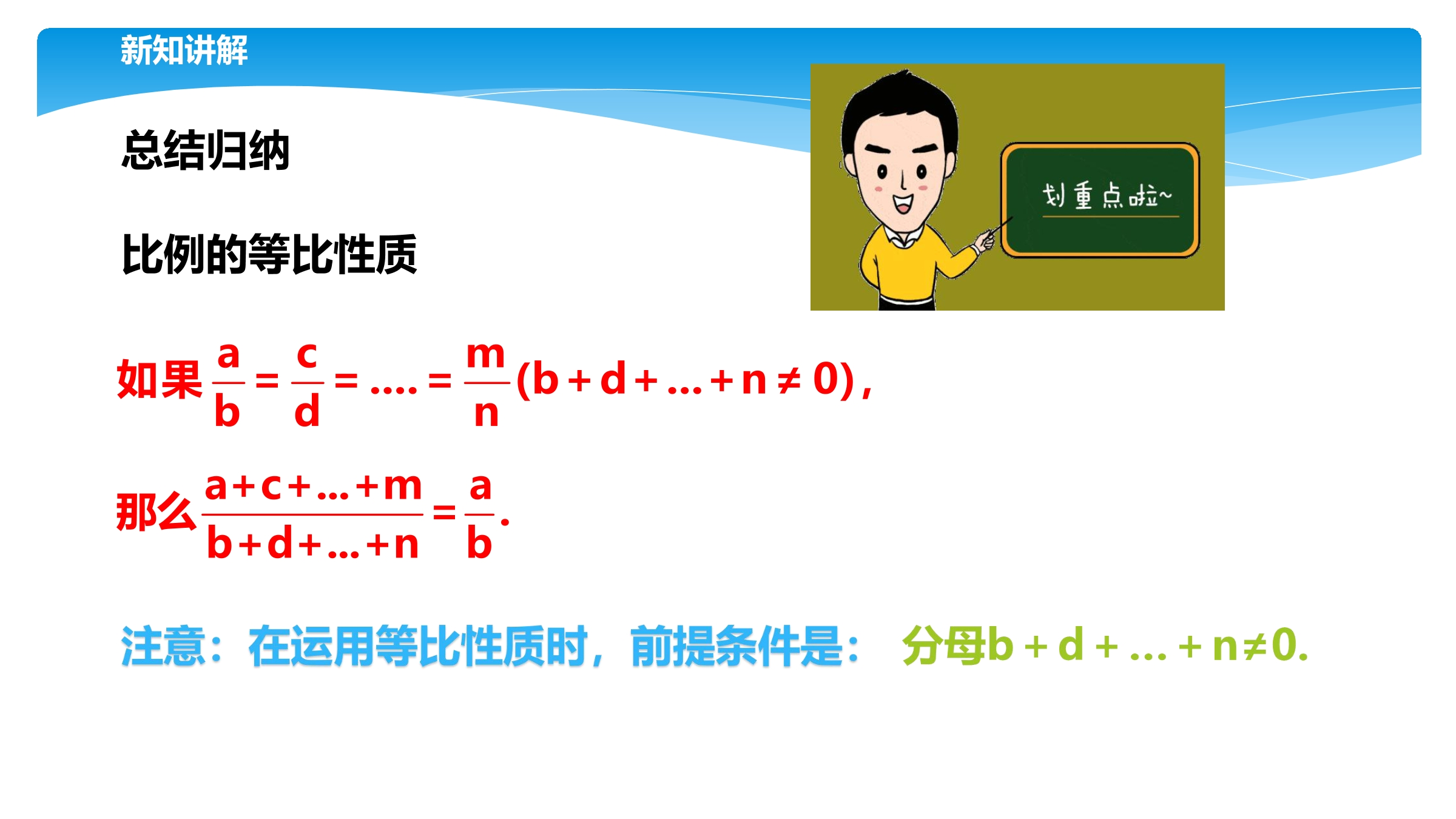 新知讲解

总结归纳

划重点啦~

比例的等比性质

如果 $\frac{a}{b}=\frac{c}{d}=....=\frac{m}{n}(b+d+...+n\neq 0)$,

那么 $\frac{a+c+...+m}{b+d+...+n}=\frac{a}{b}$.

注意：在运用等比性质时，前提条件是： 分母$b+d+...+n\neq 0$.